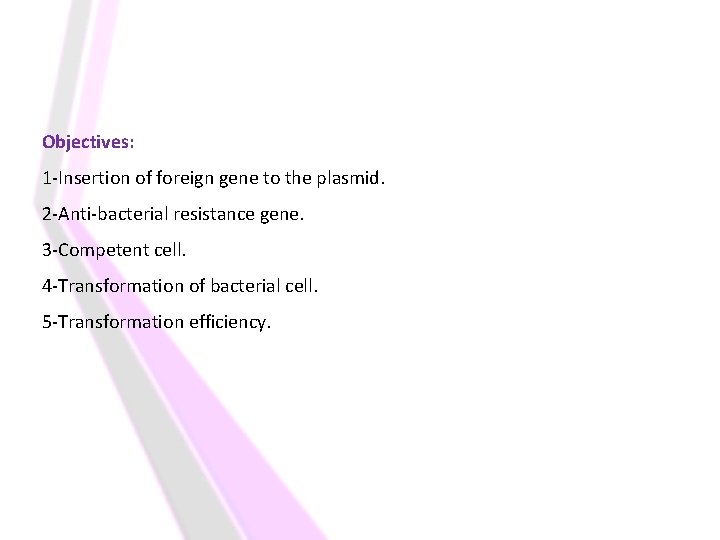 Objectives:

1-Insertion of foreign gene to the plasmid.

2-Anti-bacterial resistance gene.

3-Competent cell.

4-Transformation of bacterial cell.

5-Transformation efficiency.